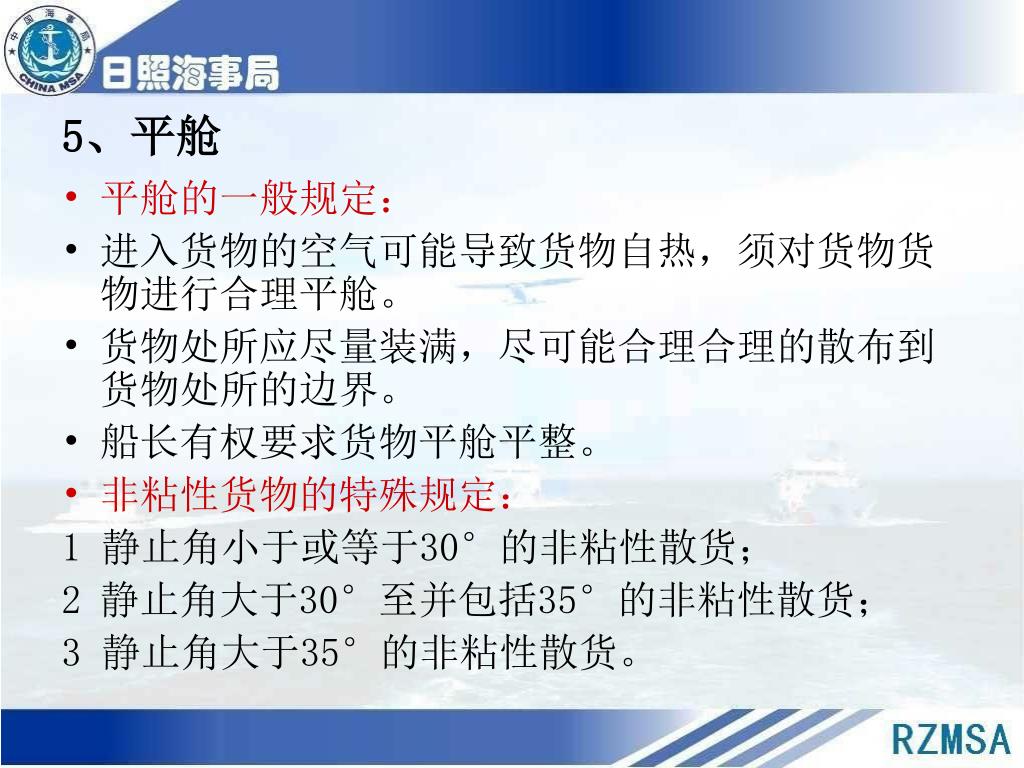 中国海事局
CHINA MSA
日照海事局

5、平舱

• 平舱的一般规定：
• 进入货物的空气可能导致货物自热，须对货物货物进行合理平舱。
• 货物处所应尽量装满，尽可能合理合理的散布到货物处所的边界。
• 船长有权要求货物平舱平整。
• 非粘性货物的特殊规定：
1 静止角小于或等于30°的非粘性散货；
2 静止角大于30°至并包括35°的非粘性散货；
3 静止角大于35°的非粘性散货。

RZMSA